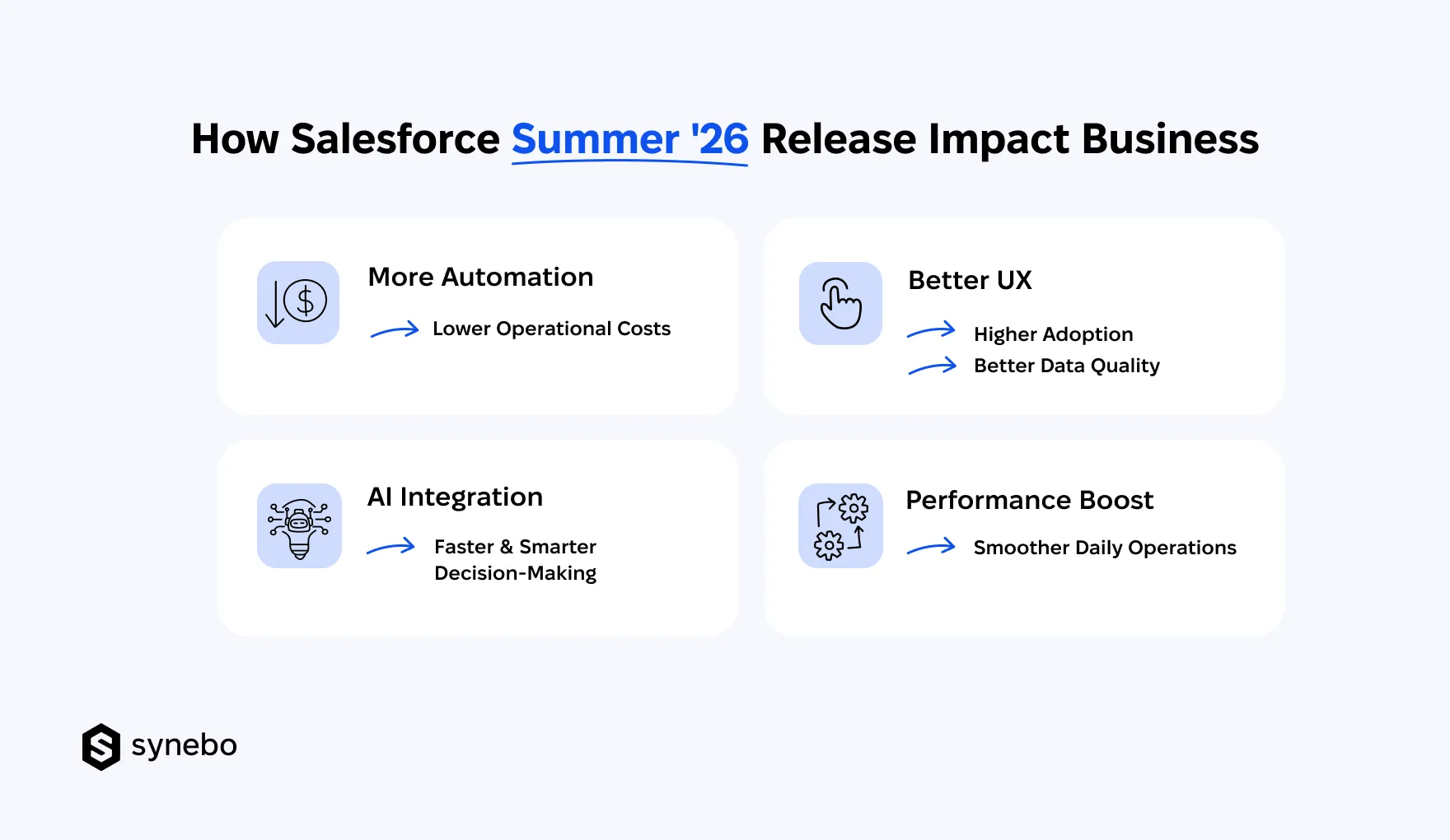 How Salesforce Summer '26 Release Impact Business

More Automation

Lower Operational Costs

Better UX

Higher Adoption
Better Data Quality

AI Integration

Faster & Smarter Decision-Making

Performance Boost

Smoother Daily Operations

synebo